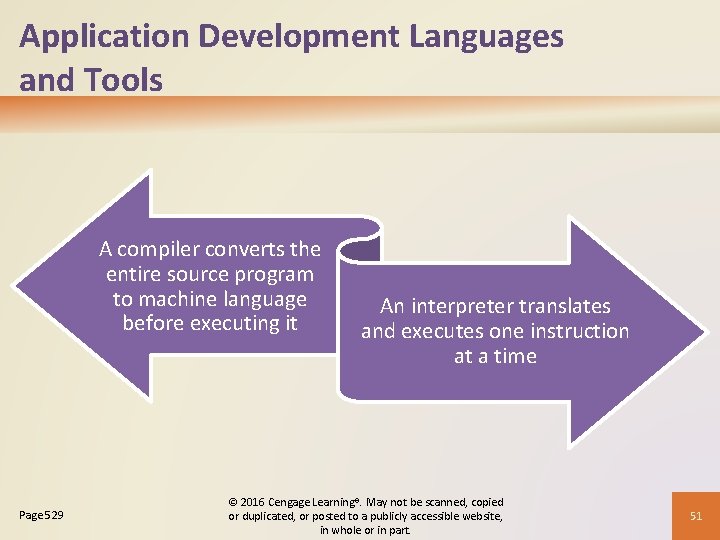 Application Development Languages and Tools

A compiler converts the entire source program to machine language before executing it

An interpreter translates and executes one instruction at a time

Page 529

© 2016 Cengage Learning®. May not be scanned, copied or duplicated, or posted to a publicly accessible website, in whole or in part.

51